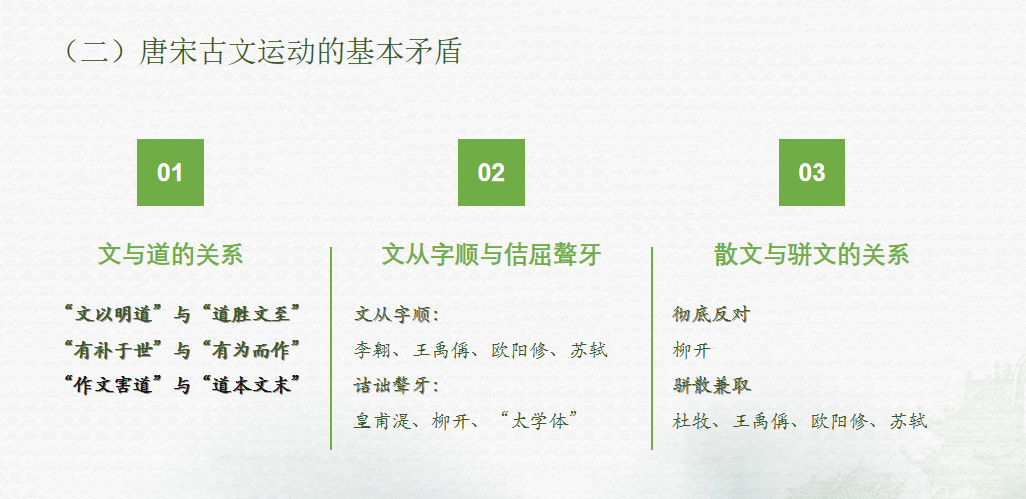 （二）唐宋古文运动的基本矛盾

01

文与道的关系

“文以明道”与“道胜文至”
“有补于世”与“有为而作”
“作文害道”与“道本文末”

02

文从字顺与佶屈聱牙

文从字顺：
李翱、王禹偁、欧阳修、苏轼
诘诎聱牙：
皇甫湜、柳开、“太学体”

03

散文与骈文的关系

彻底反对
柳开
骈散兼取
杜牧、王禹偁、欧阳修、苏轼